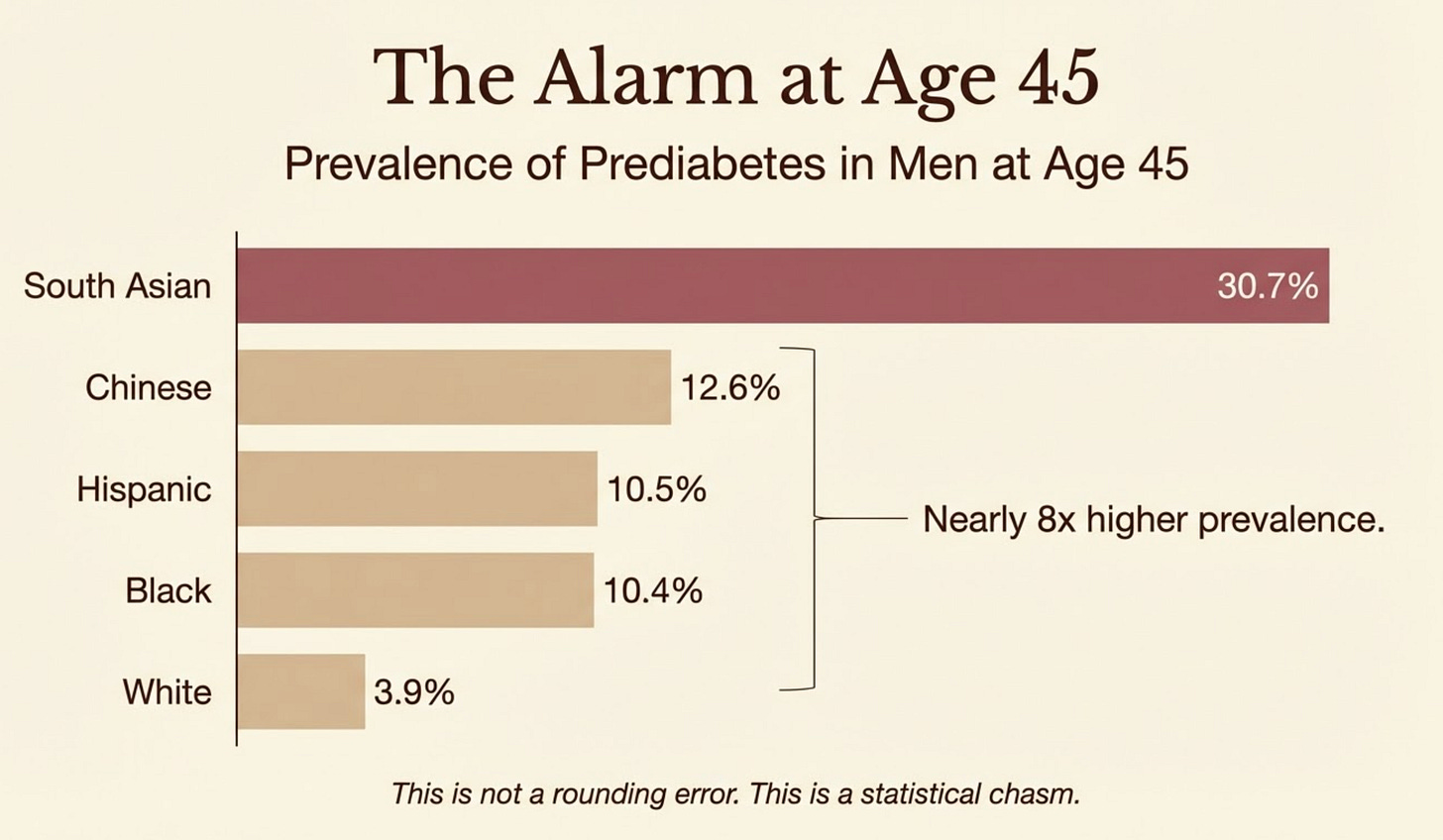 The Alarm at Age 45

Prevalence of Prediabetes in Men at Age 45

South Asian 30.7%

Chinese 12.6%

Hispanic 10.5%

Black 10.4%

White 3.9%

Nearly 8x higher prevalence.

This is not a rounding error. This is a statistical chasm.